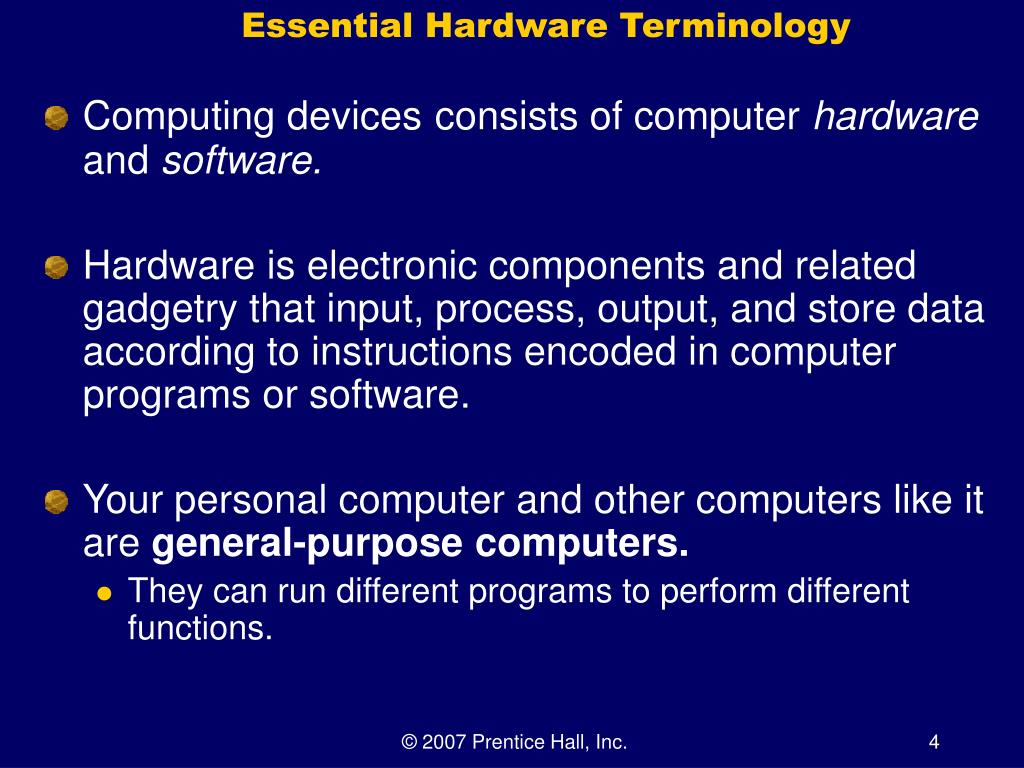 Essential Hardware Terminology

Computing devices consists of computer hardware and software.

Hardware is electronic components and related gadgetry that input, process, output, and store data according to instructions encoded in computer programs or software.

Your personal computer and other computers like it are general-purpose computers.

They can run different programs to perform different functions.

© 2007 Prentice Hall, Inc.

4